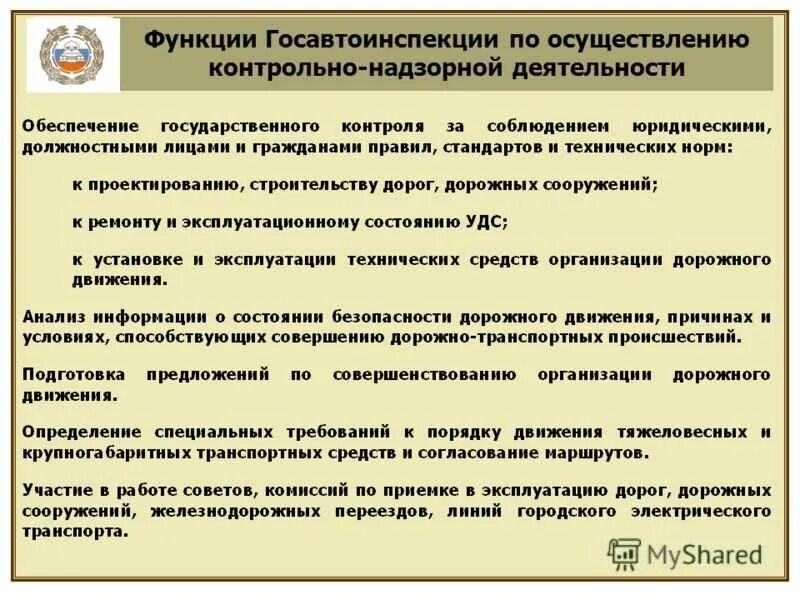 Функции Госавтоинспекции по осуществлению контрольно-надзорной деятельности

Обеспечение государственного контроля за соблюдением юридическими, должностными лицами и гражданами правил, стандартов и технических норм:

к проектированию, строительству дорог, дорожных сооружений;

к ремонту и эксплуатационному состоянию УДС;

к установке и эксплуатации технических средств организации дорожного движения.

Анализ информации о состоянии безопасности дорожного движения, причинах и условиях, способствующих совершению дорожно-транспортных происшествий.

Подготовка предложений по совершенствованию организации дорожного движения.

Определение специальных требований к порядку движения тяжеловесных и крупногабаритных транспортных средств и согласование маршрутов.

Участие в работе советов, комиссий по приемке в эксплуатацию дорог, дорожных сооружений, железнодорожных переездов, линий городского электрического транспорта.

MyShared